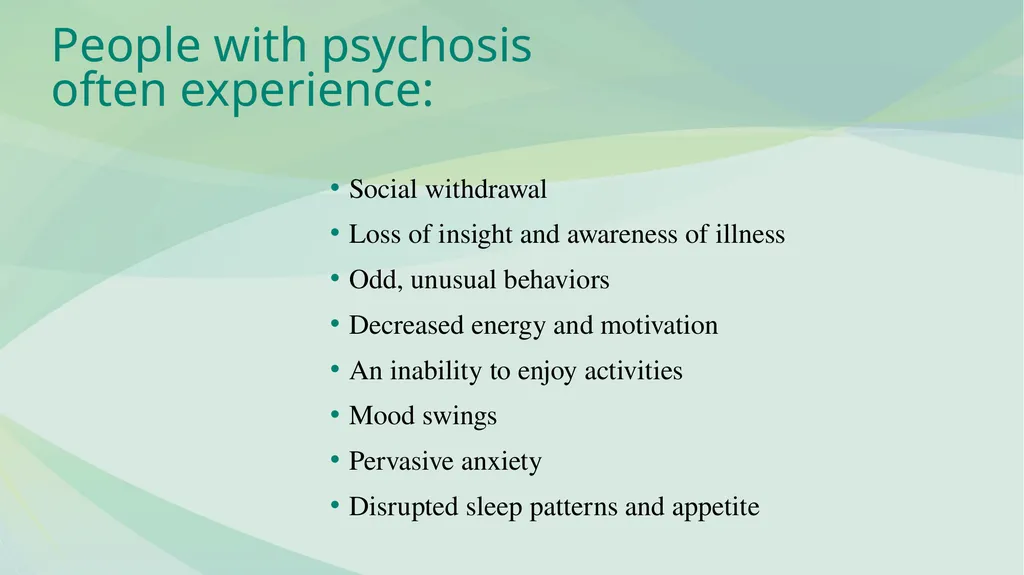 People with psychosis often experience:

• Social withdrawal
• Loss of insight and awareness of illness
• Odd, unusual behaviors
• Decreased energy and motivation
• An inability to enjoy activities
• Mood swings
• Pervasive anxiety
• Disrupted sleep patterns and appetite